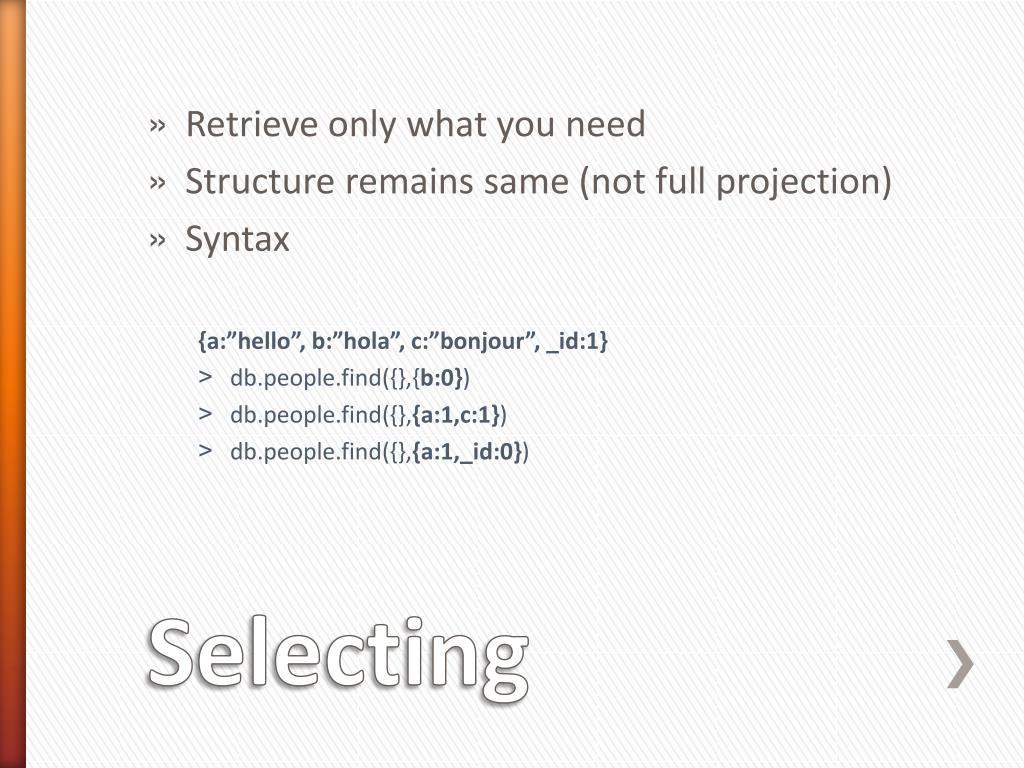 » Retrieve only what you need
» Structure remains same (not full projection)
» Syntax

{a:”hello”, b:”hola”, c:”bonjour”, _id:1}
> db.people.find({},{b:0})
> db.people.find({},{a:1,c:1})
> db.people.find({},{a:1,_id:0})

Selecting

›